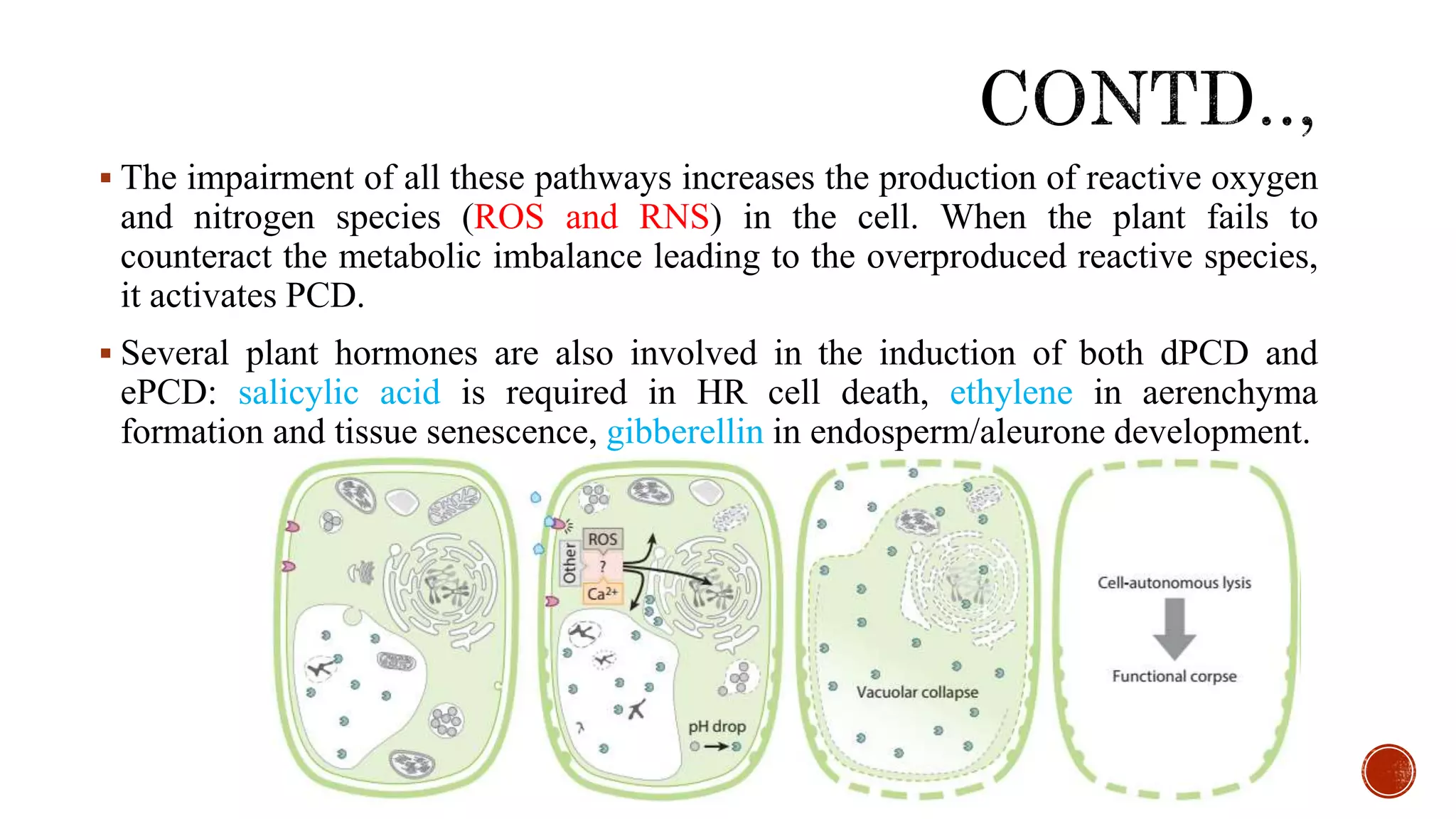 CONTD..,

▪ The impairment of all these pathways increases the production of reactive oxygen and nitrogen species (ROS and RNS) in the cell. When the plant fails to counteract the metabolic imbalance leading to the overproduced reactive species, it activates PCD.

▪ Several plant hormones are also involved in the induction of both dPCD and ePCD: salicylic acid is required in HR cell death, ethylene in aerenchyma formation and tissue senescence, gibberellin in endosperm/aleurone development.

Other
ROS
?
$Ca^{2+}$
pH drop
Vacuolar collapse
Cell-autonomous lysis
Functional corpse